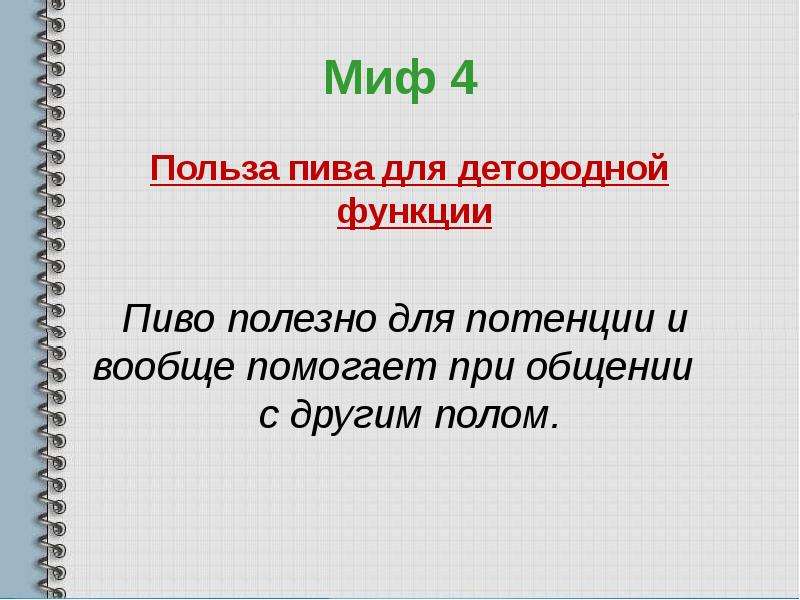 Миф 4

Польза пива для детородной функции

Пиво полезно для потенции и вообще помогает при общении с другим полом.